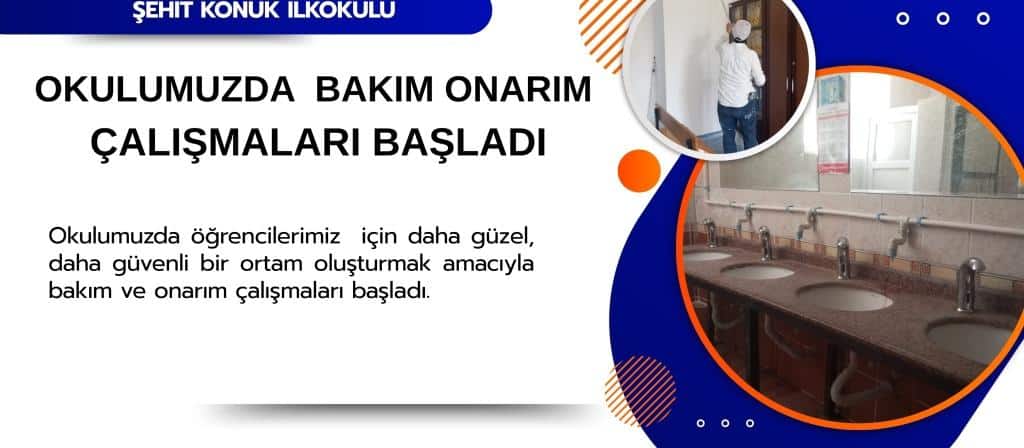 ŞEHİT KONUK İLKOKULU

OKULUMUZDA BAKIM ONARIM ÇALIŞMALARI BAŞLADI

Okulumuzda öğrencilerimiz için daha güzel, daha güvenli bir ortam oluşturmak amacıyla bakım ve onarım çalışmaları başladı.